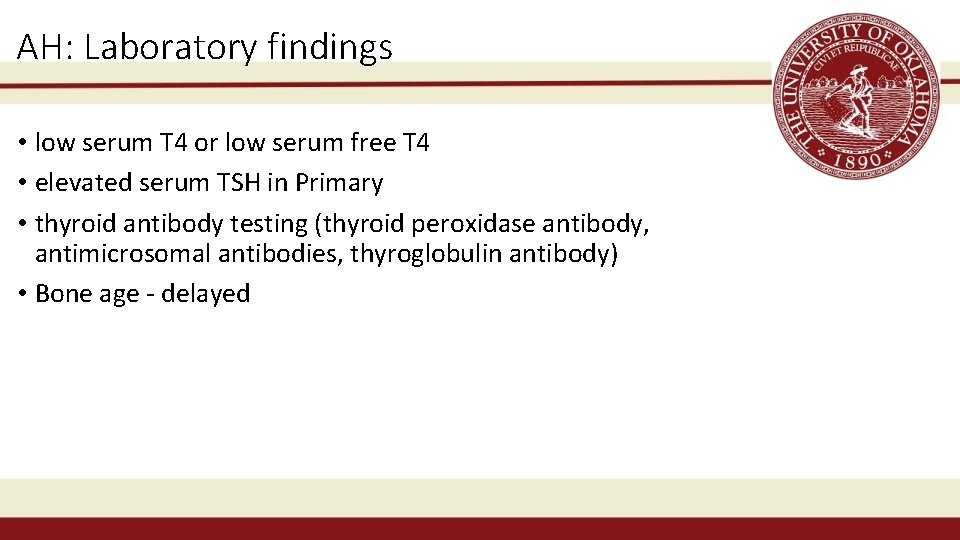 AH: Laboratory findings

THE UNIVERSITY OF OKLAHOMA
CIVI ET REIPUBLICAE
1890

• low serum T4 or low serum free T4
• elevated serum TSH in Primary
• thyroid antibody testing (thyroid peroxidase antibody, antimicrosomal antibodies, thyroglobulin antibody)
• Bone age - delayed